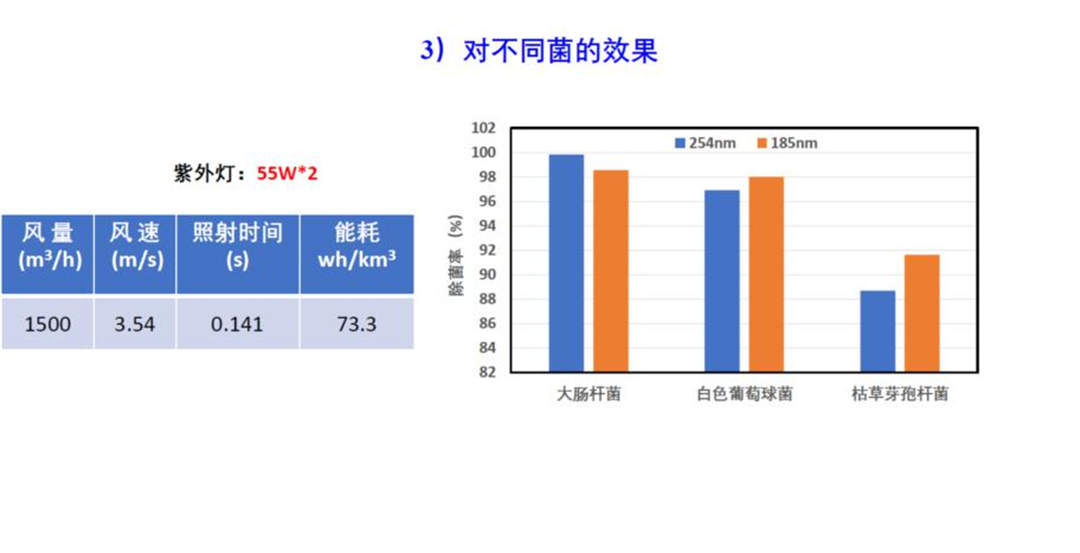 3）对不同菌的效果

紫外灯：55W*2

| 风量 ($m^3/h$) | 风速 (m/s) | 照射时间 (s) | 能耗 $wh/km^3$ |
|---|---|---|---|
| 1500 | 3.54 | 0.141 | 73.3 |

254nm 185nm

除菌率（%）

102
100
98
96
94
92
90
88
86
84
82

大肠杆菌 白色葡萄球菌 枯草芽孢杆菌